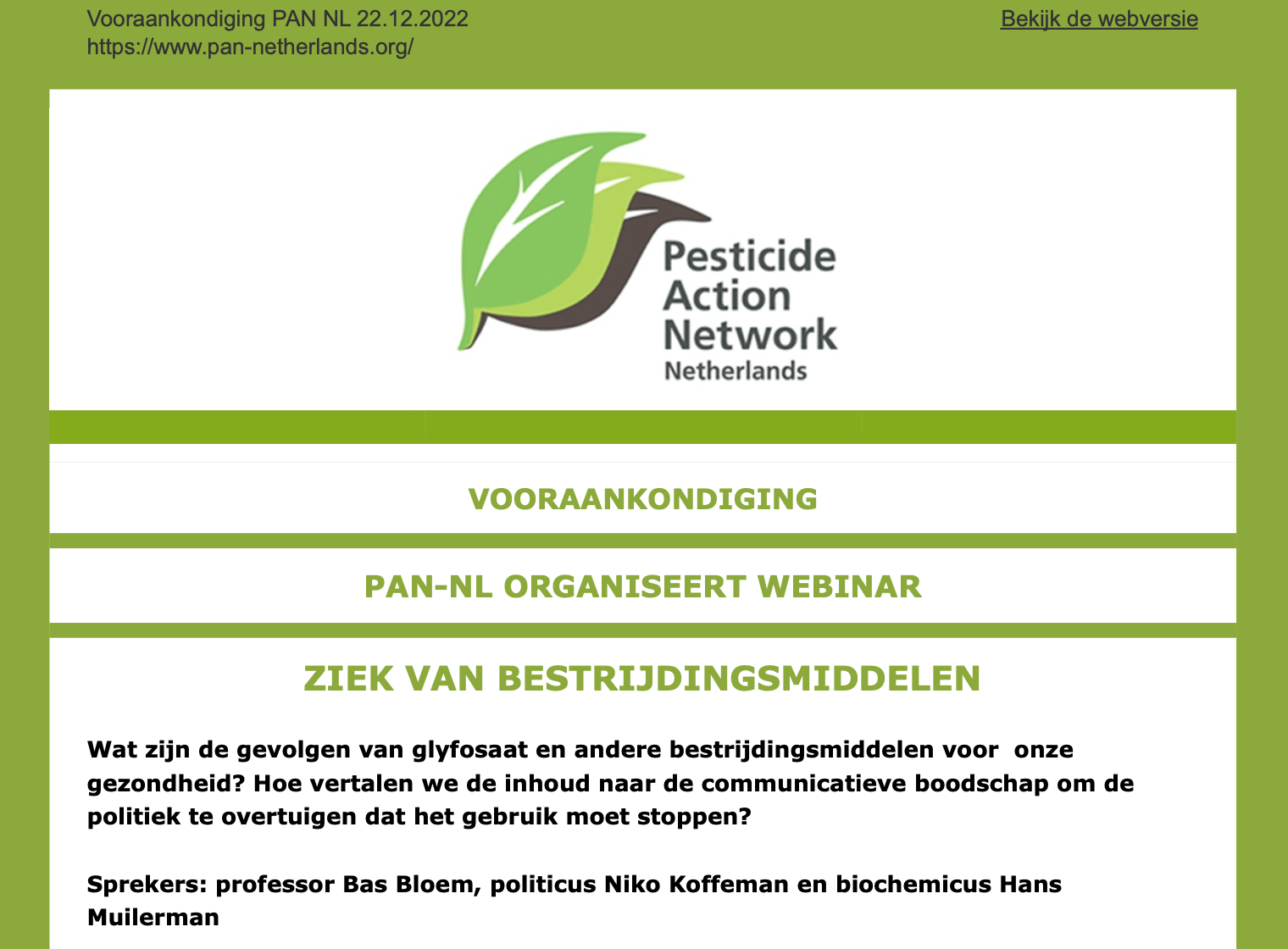 Vooraankondiging PAN NL 22.12.2022
https://www.pan-netherlands.org/

Bekijk de webversie

Pesticide Action Network Netherlands

VOORAANKONDIGING

PAN-NL ORGANISEERT WEBINAR

ZIEK VAN BESTRIJDINGSMIDDELEN

Wat zijn de gevolgen van glyfosaat en andere bestrijdingsmiddelen voor onze gezondheid? Hoe vertalen we de inhoud naar de communicatieve boodschap om de politiek te overtuigen dat het gebruik moet stoppen?

Sprekers: professor Bas Bloem, politicus Niko Koffeman en biochemicus Hans Muilerman